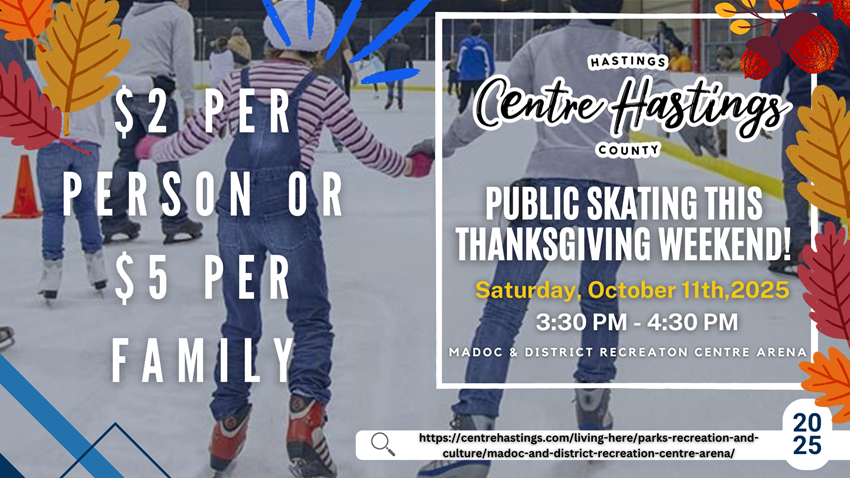 $2 PER PERSON OR $5 PER FAMILY

HASTINGS
Centre Hastings
COUNTY

PUBLIC SKATING THIS THANKSGIVING WEEKEND!

Saturday, October 11th,2025

3:30 PM - 4:30 PM

MADOC & DISTRICT RECREATON CENTRE ARENA

https://centrehastings.com/living-here/parks-recreation-and-culture/madoc-and-district-recreation-centre-arena/

20
25